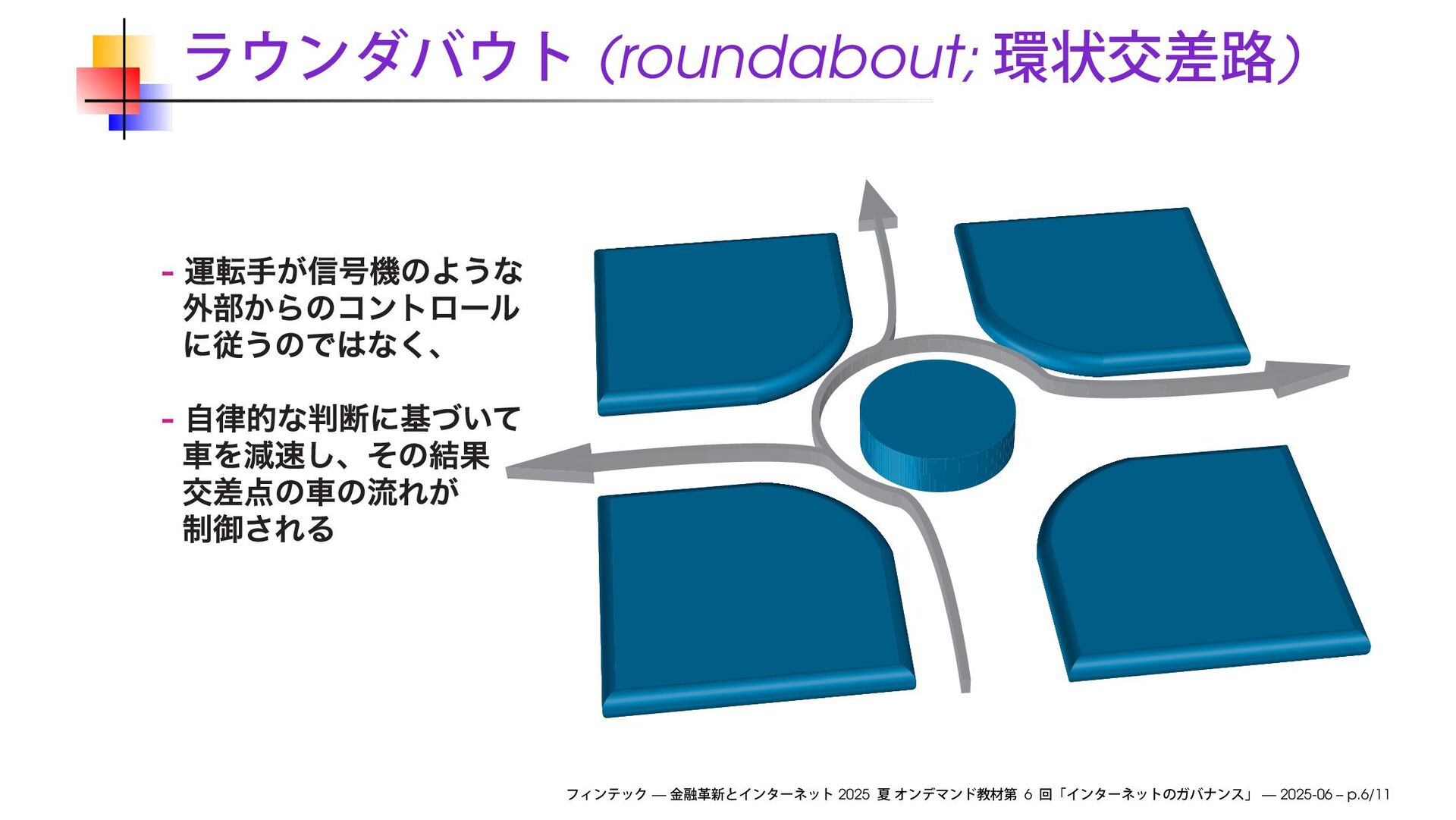 ラウンダバウト (roundabout; 環状交差路)

- 運転手が信号機のような外部からのコントロールに従うのではなく、

- 自律的な判断に基づいて車を減速し、その結果交差点の車の流れが制御される

フィンテック — 金融革新とインターネット 2025 夏 オンデマンド教材第 6 回「インターネットのガバナンス」 — 2025-06 – p.6/11